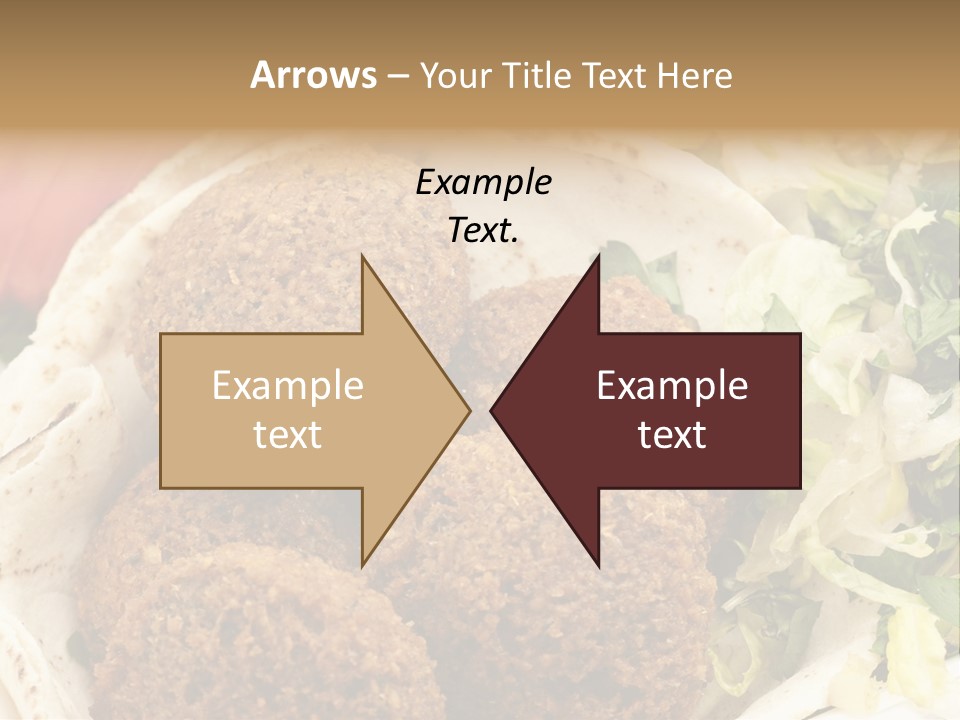 Arrows – Your Title Text Here

Example Text.

Example text

Example text